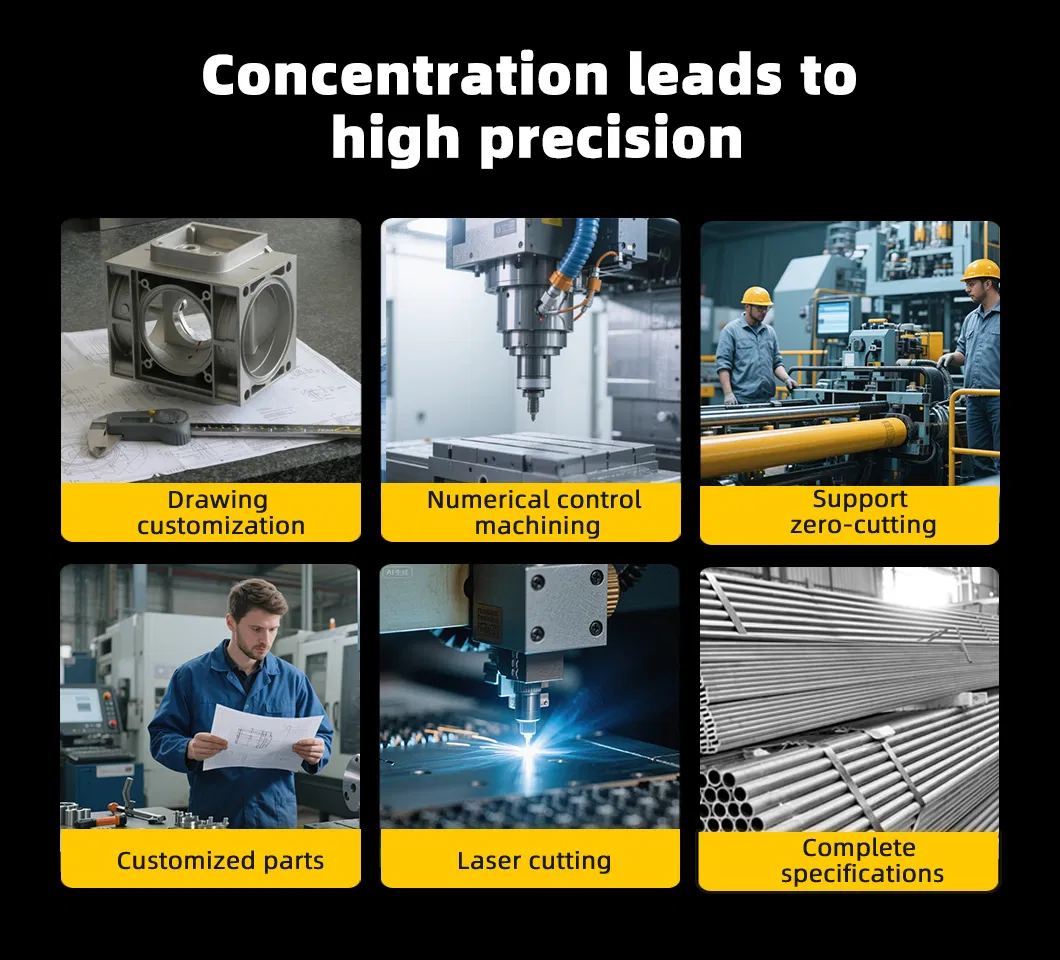 Concentration leads to high precision

Drawing customization

Numerical control machining

Support zero-cutting

Customized parts

Laser cutting

Complete specifications